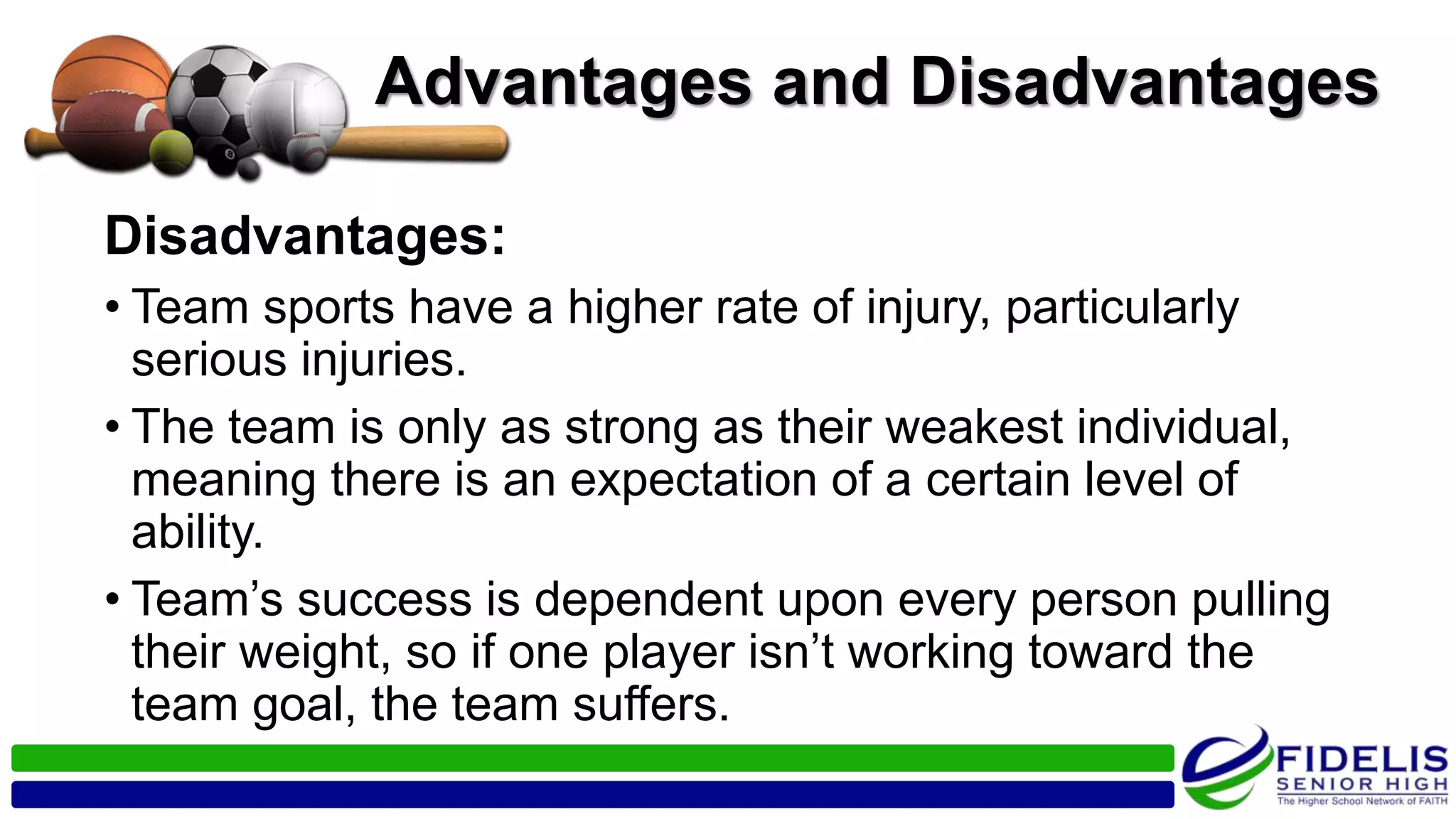 Advantages and Disadvantages

Disadvantages:

• Team sports have a higher rate of injury, particularly serious injuries.

• The team is only as strong as their weakest individual, meaning there is an expectation of a certain level of ability.

• Team's success is dependent upon every person pulling their weight, so if one player isn't working toward the team goal, the team suffers.

FIDELIS
SENIOR HIGH
The Higher School Network of FAITH